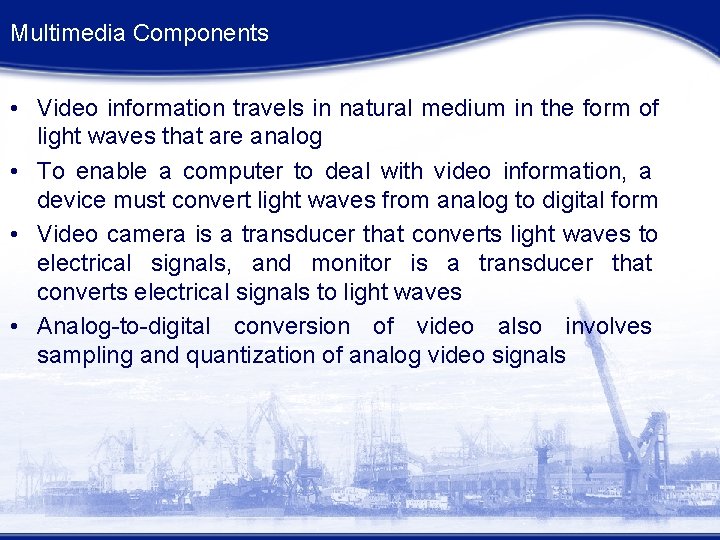 Multimedia Components

• Video information travels in natural medium in the form of light waves that are analog

• To enable a computer to deal with video information, a device must convert light waves from analog to digital form

• Video camera is a transducer that converts light waves to electrical signals, and monitor is a transducer that converts electrical signals to light waves

• Analog-to-digital conversion of video also involves sampling and quantization of analog video signals